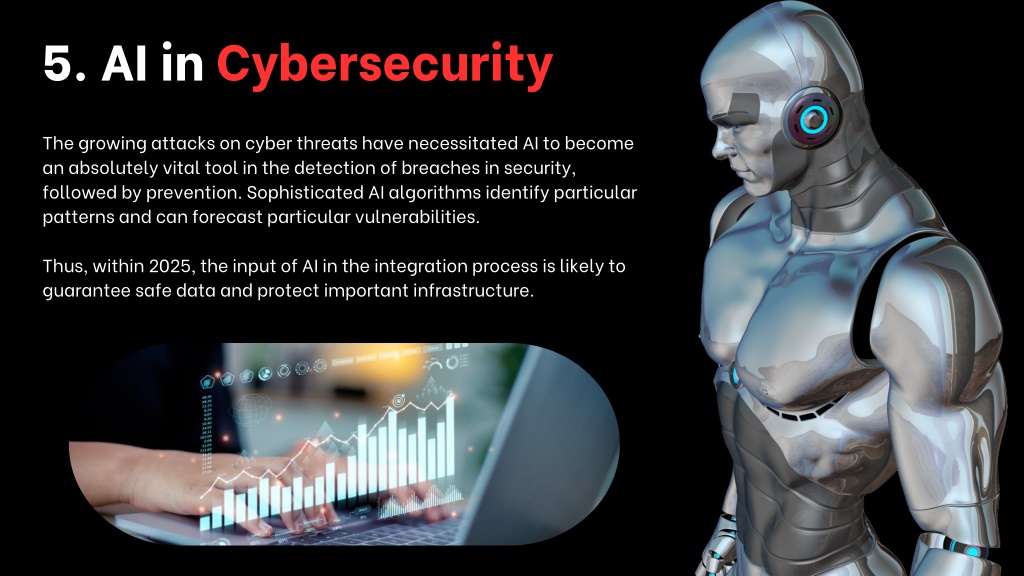 5. AI in Cybersecurity

The growing attacks on cyber threats have necessitated AI to become an absolutely vital tool in the detection of breaches in security, followed by prevention. Sophisticated AI algorithms identify particular patterns and can forecast particular vulnerabilities.

Thus, within 2025, the input of AI in the integration process is likely to guarantee safe data and protect important infrastructure.